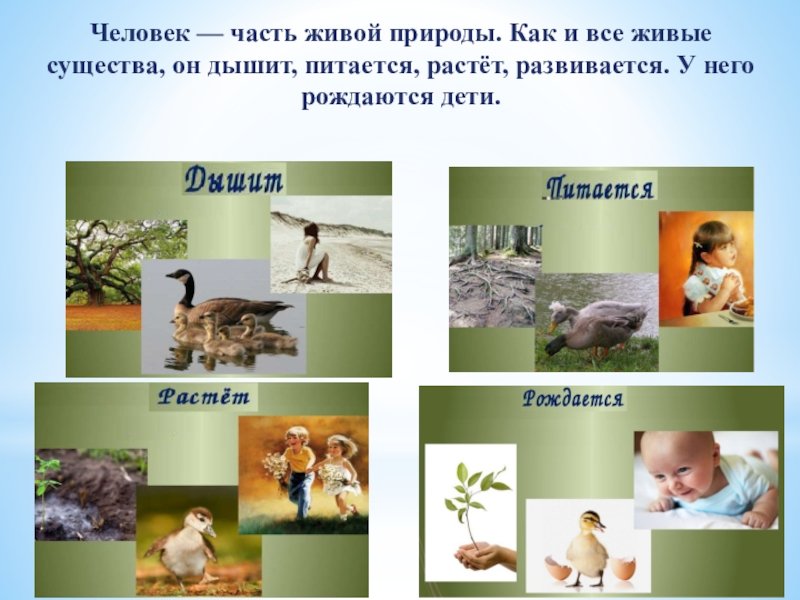 Человек — часть живой природы. Как и все живые существа, он дышит, питается, растёт, развивается. У него рождаются дети.

Дышит

Питается

Растёт

Рождается